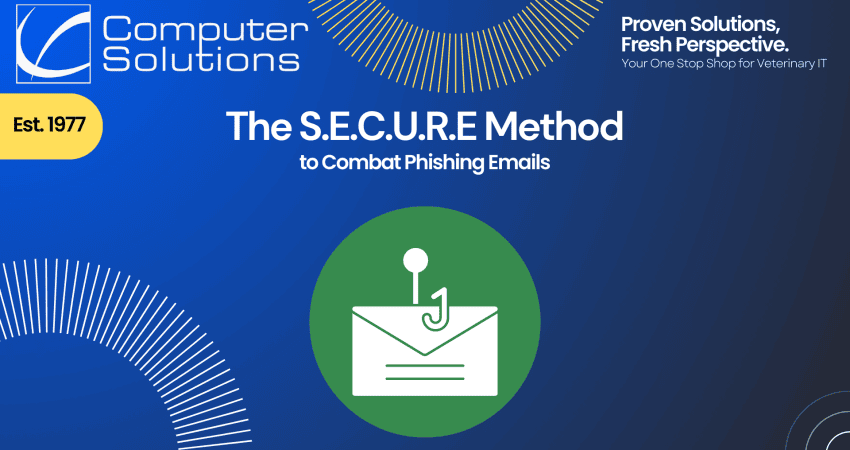 Computer Solutions

Proven Solutions, Fresh Perspective.
Your One Stop Shop for Veterinary IT

Est. 1977

The S.E.C.U.R.E Method
to Combat Phishing Emails